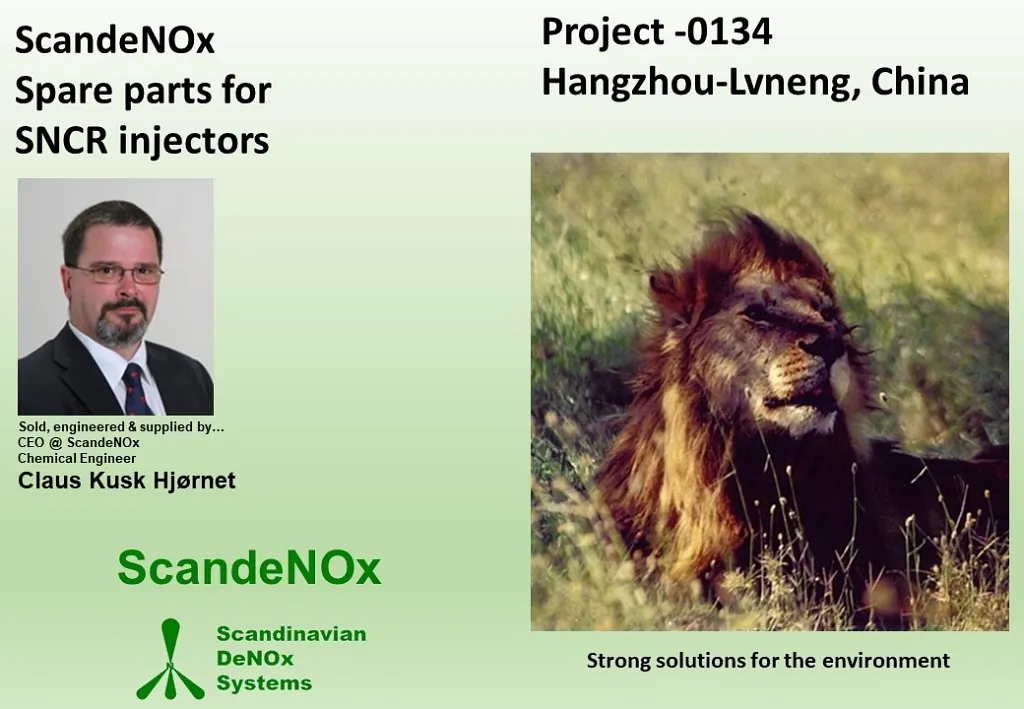 ScandeNOx
Spare parts for
SNCR injectors

Sold, engineered & supplied by...
CEO @ ScandeNOx
Chemical Engineer
Claus Kusk Hjørnet

ScandeNOx

Scandinavian
DeNOx
Systems

Project -0134
Hangzhou-Lvneng, China

Strong solutions for the environment